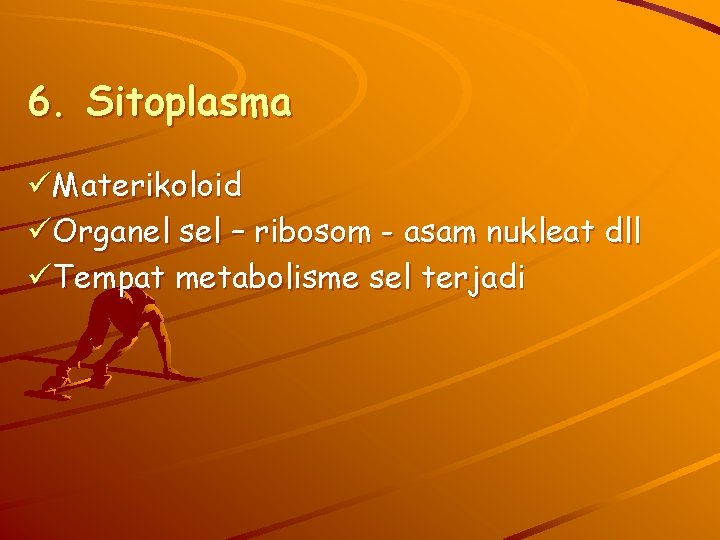 6. Sitoplasma

✓Materikoloid
✓Organel sel – ribosom - asam nukleat dll
✓Tempat metabolisme sel terjadi